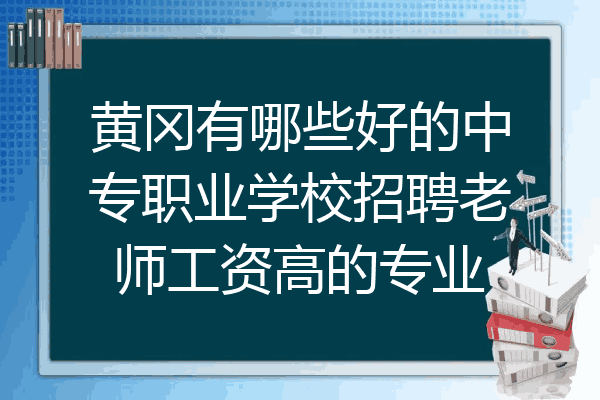 黄冈有哪些好的中专职业学校招聘老师工资高的专业